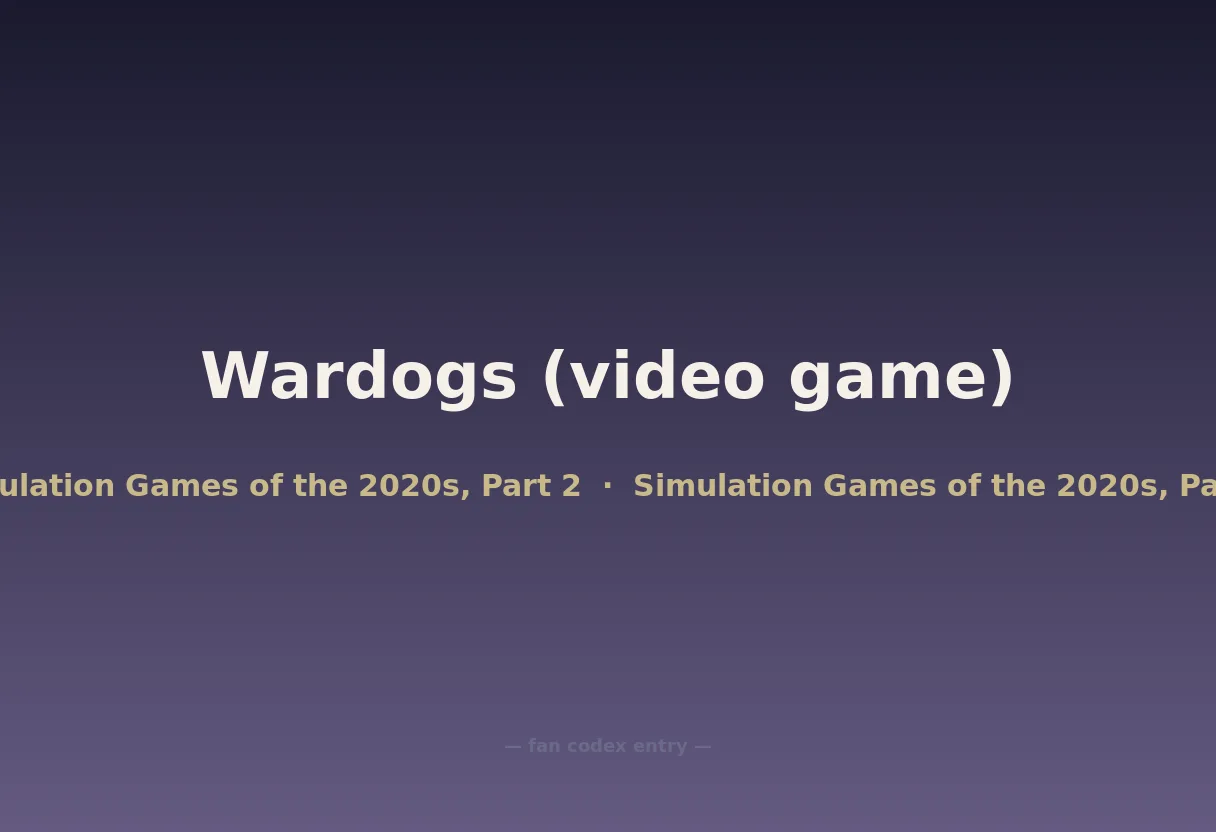 Wardogs (video game)

ulation Games of the 2020s, Part 2 · Simulation Games of the 2020s, Pa

— fan codex entry —